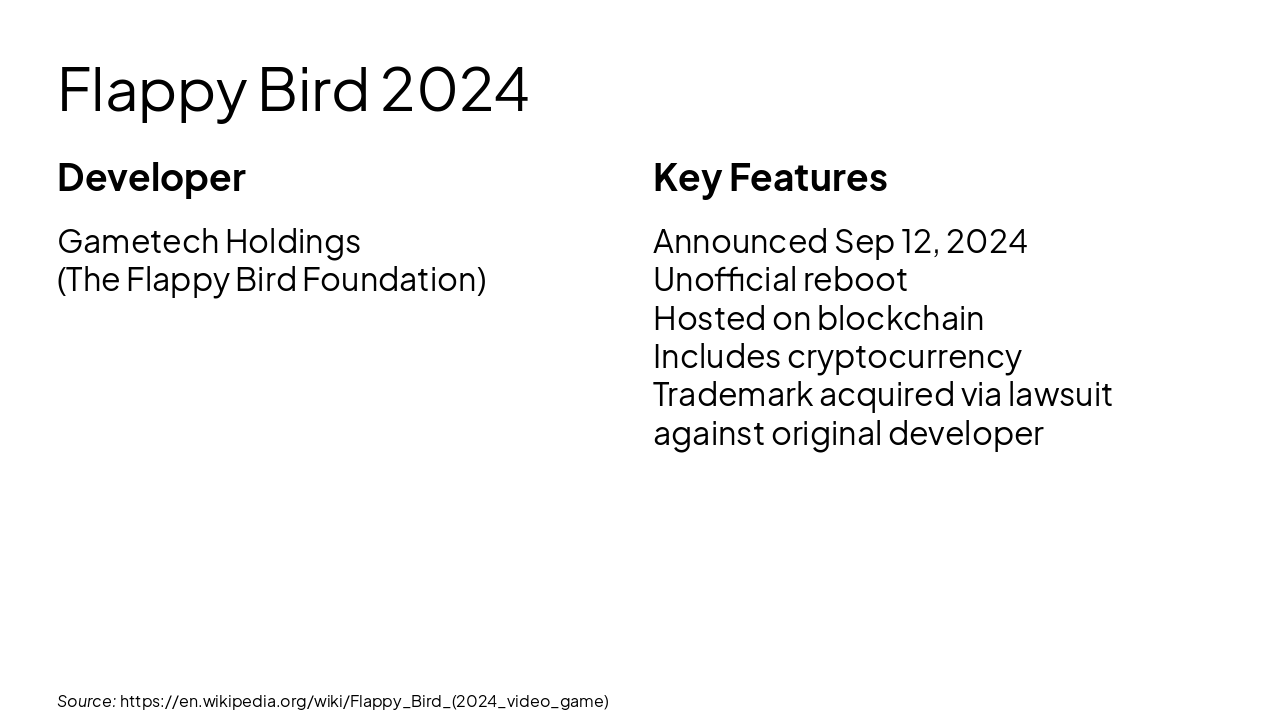 Flappy Bird 2024

Developer

Gametech Holdings
(The Flappy Bird Foundation)

Key Features

Announced Sep 12, 2024
Unofficial reboot
Hosted on blockchain
Includes cryptocurrency
Trademark acquired via lawsuit against original developer

Source: https://en.wikipedia.org/wiki/Flappy_Bird_(2024_video_game)